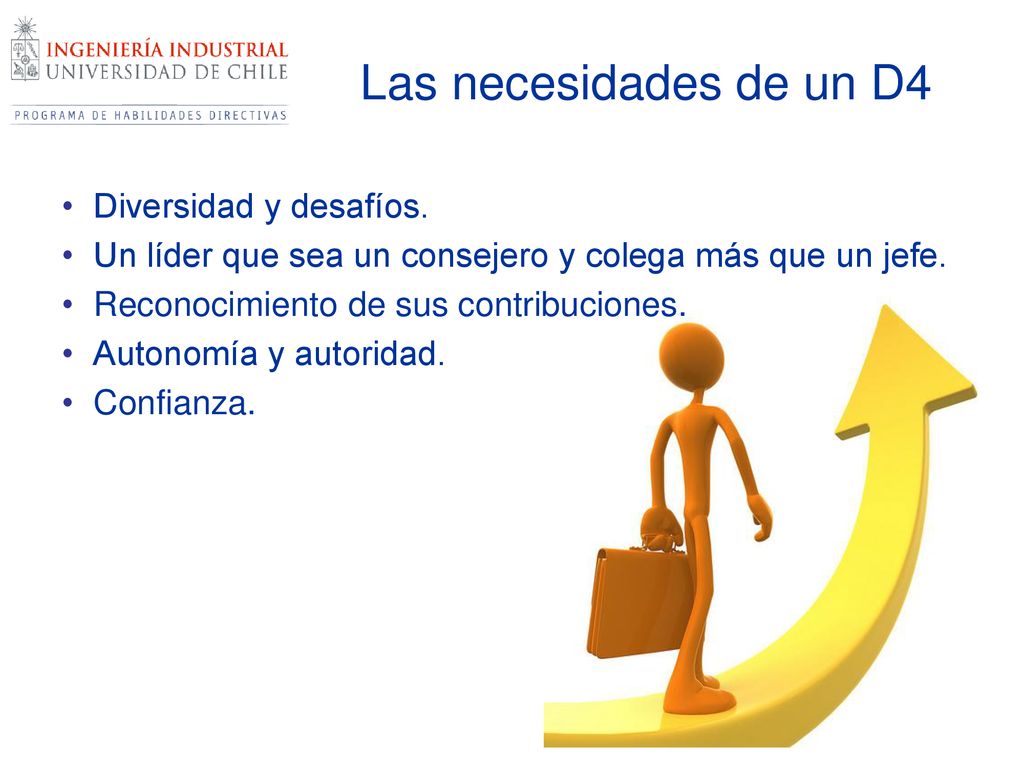 INGENIERÍA INDUSTRIAL
UNIVERSIDAD DE CHILE
PROGRAMA DE HABILIDADES DIRECTIVAS

Las necesidades de un D4

• Diversidad y desafíos.
• Un líder que sea un consejero y colega más que un jefe.
• Reconocimiento de sus contribuciones.
• Autonomía y autoridad.
• Confianza.